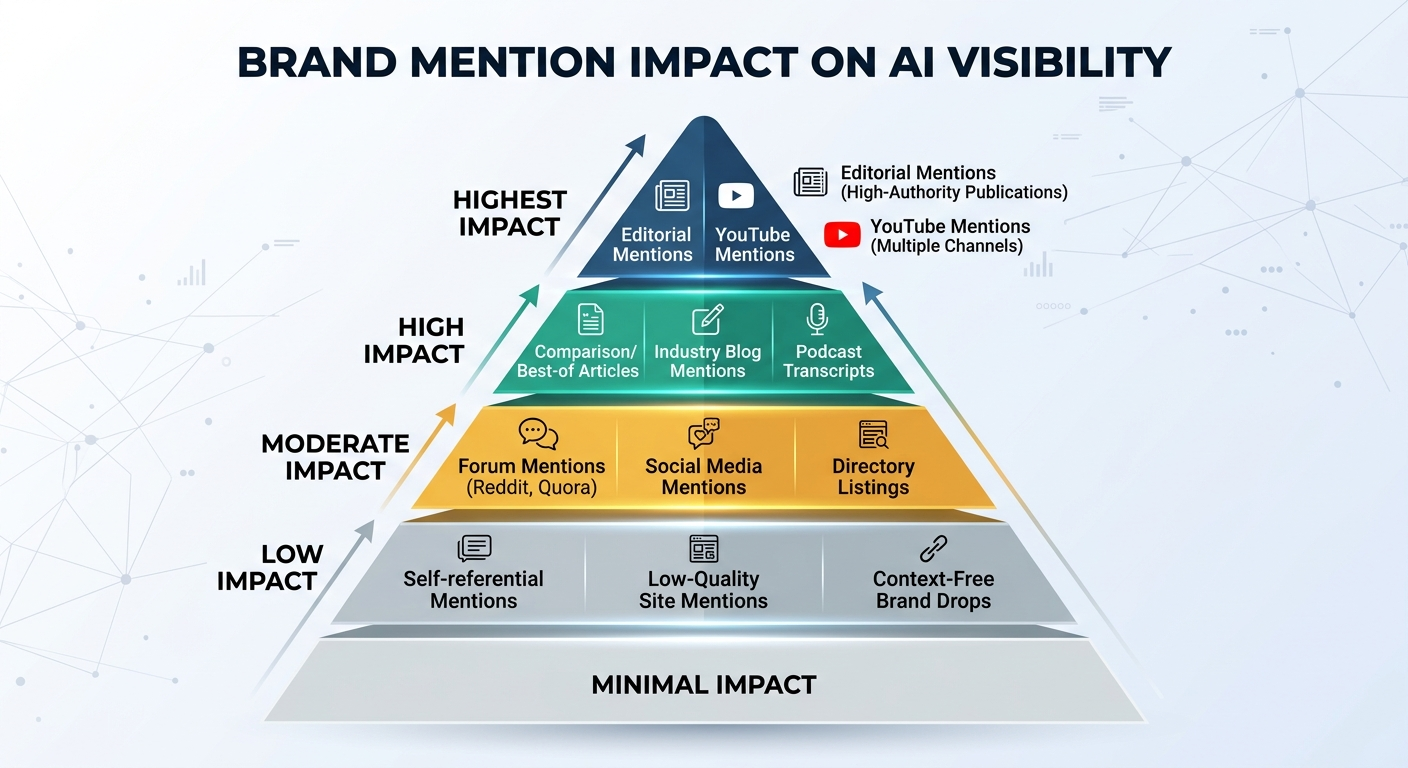 BRAND MENTION IMPACT ON AI VISIBILITY

HIGHEST IMPACT

Editorial Mentions

YouTube Mentions

Editorial Mentions (High-Authority Publications)

YouTube Mentions (Multiple Channels)

HIGH IMPACT

Comparison/ Best-of Articles

Industry Blog Mentions

Podcast Transcripts

MODERATE IMPACT

Forum Mentions (Reddit, Quora)

Social Media Mentions

Directory Listings

LOW IMPACT

Self-referential Mentions

Low-Quality Site Mentions

Context-Free Brand Drops

MINIMAL IMPACT